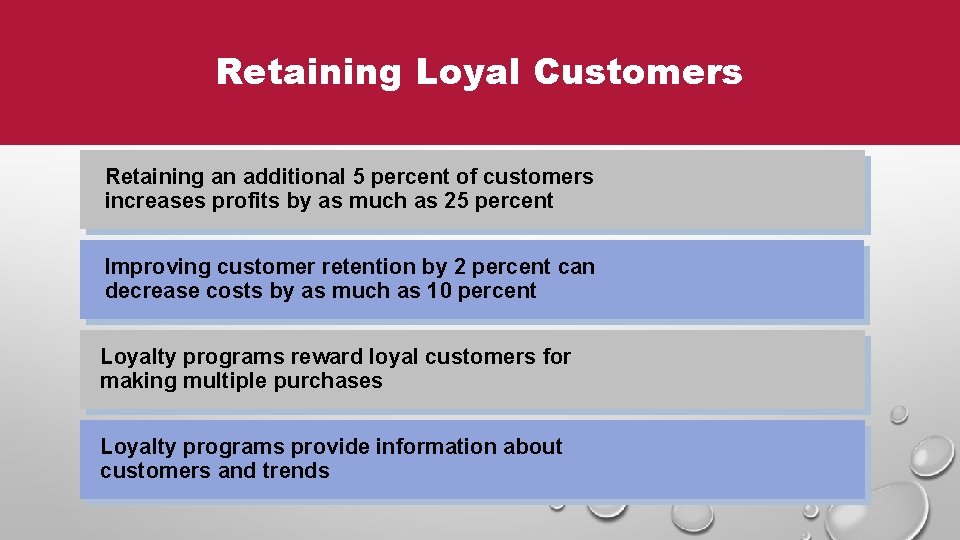 Retaining Loyal Customers

Retaining an additional 5 percent of customers increases profits by as much as 25 percent

Improving customer retention by 2 percent can decrease costs by as much as 10 percent

Loyalty programs reward loyal customers for making multiple purchases

Loyalty programs provide information about customers and trends